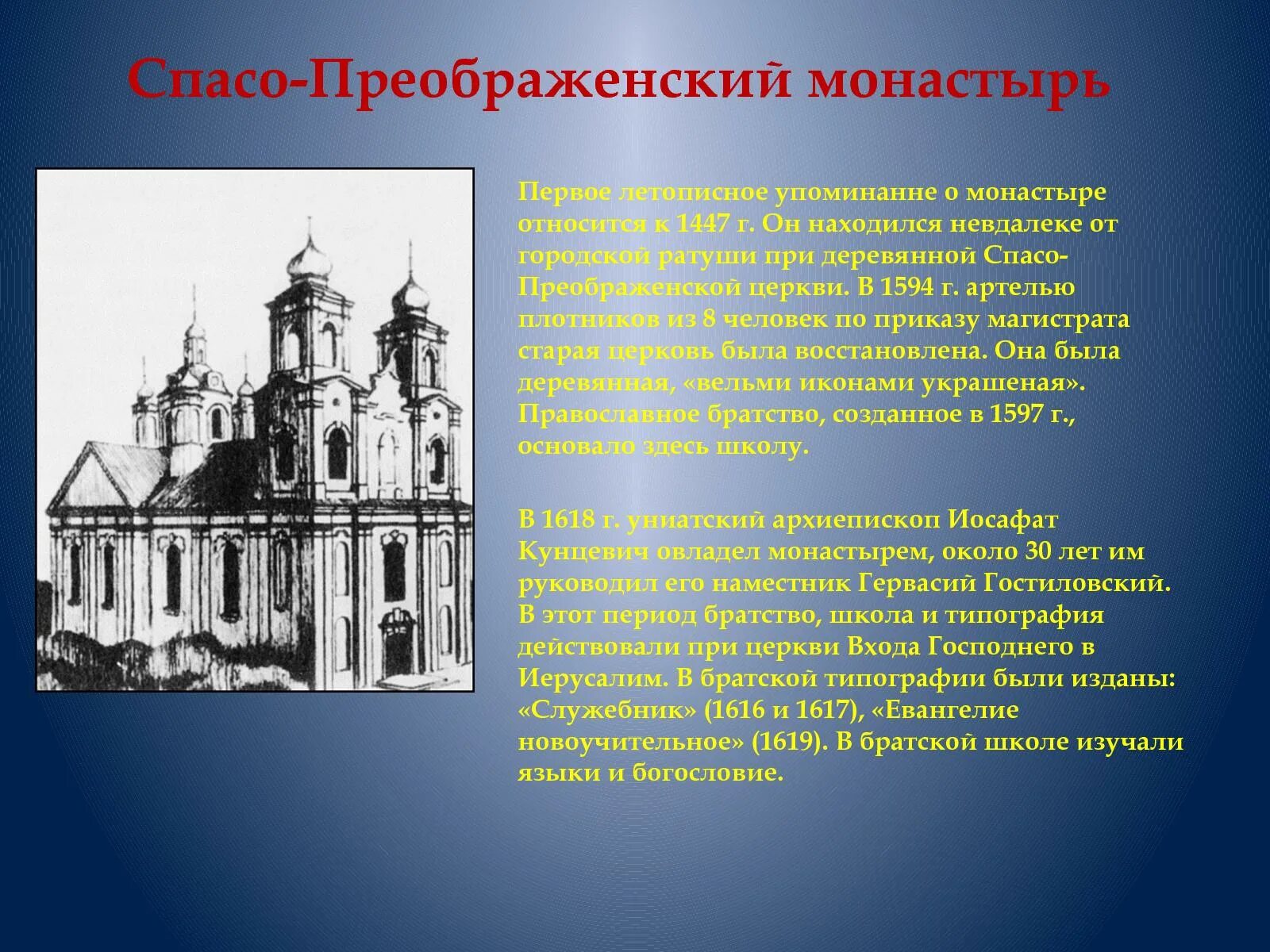 Спасо-Преображенский монастырь

Первое летописное упоминанне о монастыре относится к 1447 г. Он находился невдалеке от городской ратуши при деревянной Спасо-Преображенской церкви. В 1594 г. артелью плотников из 8 человек по приказу магистрата старая церковь была восстановлена. Она была деревянная, «вельми иконами украшеная». Православное братство, созданное в 1597 г., основало здесь школу.

В 1618 г. униатский архиепископ Иосафат Кунцевич овладел монастырем, около 30 лет им руководил его наместник Гервасий Гостиловский. В этот период братство, школа и типография действовали при церкви Входа Господнего в Иерусалим. В братской типографии были изданы: «Служебник» (1616 и 1617), «Евангелие новоучительное» (1619). В братской школе изучали языки и богословие.